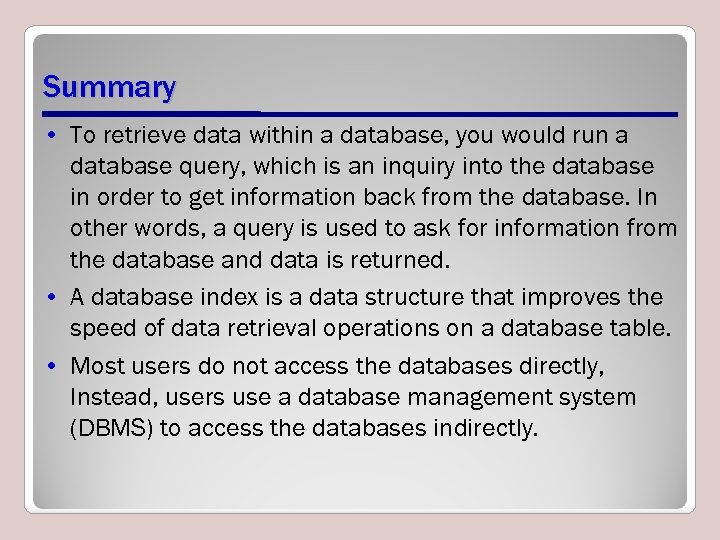 Summary

• To retrieve data within a database, you would run a database query, which is an inquiry into the database in order to get information back from the database. In other words, a query is used to ask for information from the database and data is returned.

• A database index is a data structure that improves the speed of data retrieval operations on a database table.

• Most users do not access the databases directly, Instead, users use a database management system (DBMS) to access the databases indirectly.